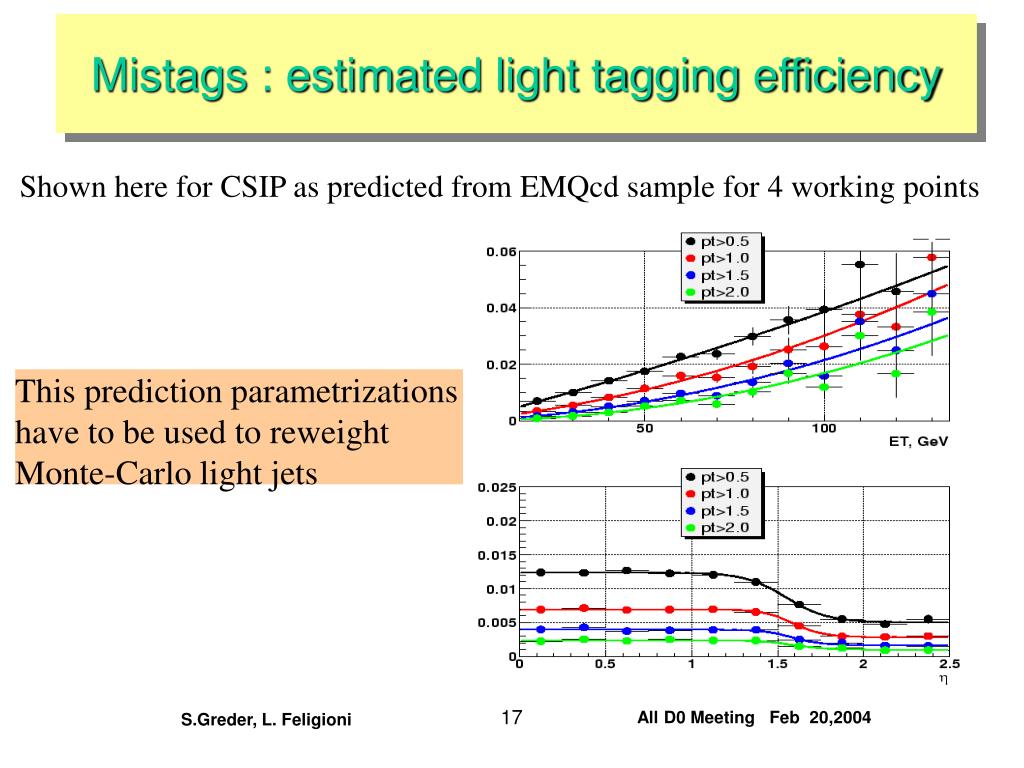 Mistags : estimated light tagging efficiency

Shown here for CSIP as predicted from EMQcd sample for 4 working points

This prediction parametrizations have to be used to reweight Monte-Carlo light jets

pt>0.5
pt>1.0
pt>1.5
pt>2.0

0.06
0.04
0.02
0
50
100
ET, GeV

pt>0.5
pt>1.0
pt>1.5
pt>2.0

0.025
0.02
0.015
0.01
0.005
0
0
0.5
1
1.5
2
2.5
$\eta$

S.Greder, L. Feligioni

17

All D0 Meeting Feb 20,2004